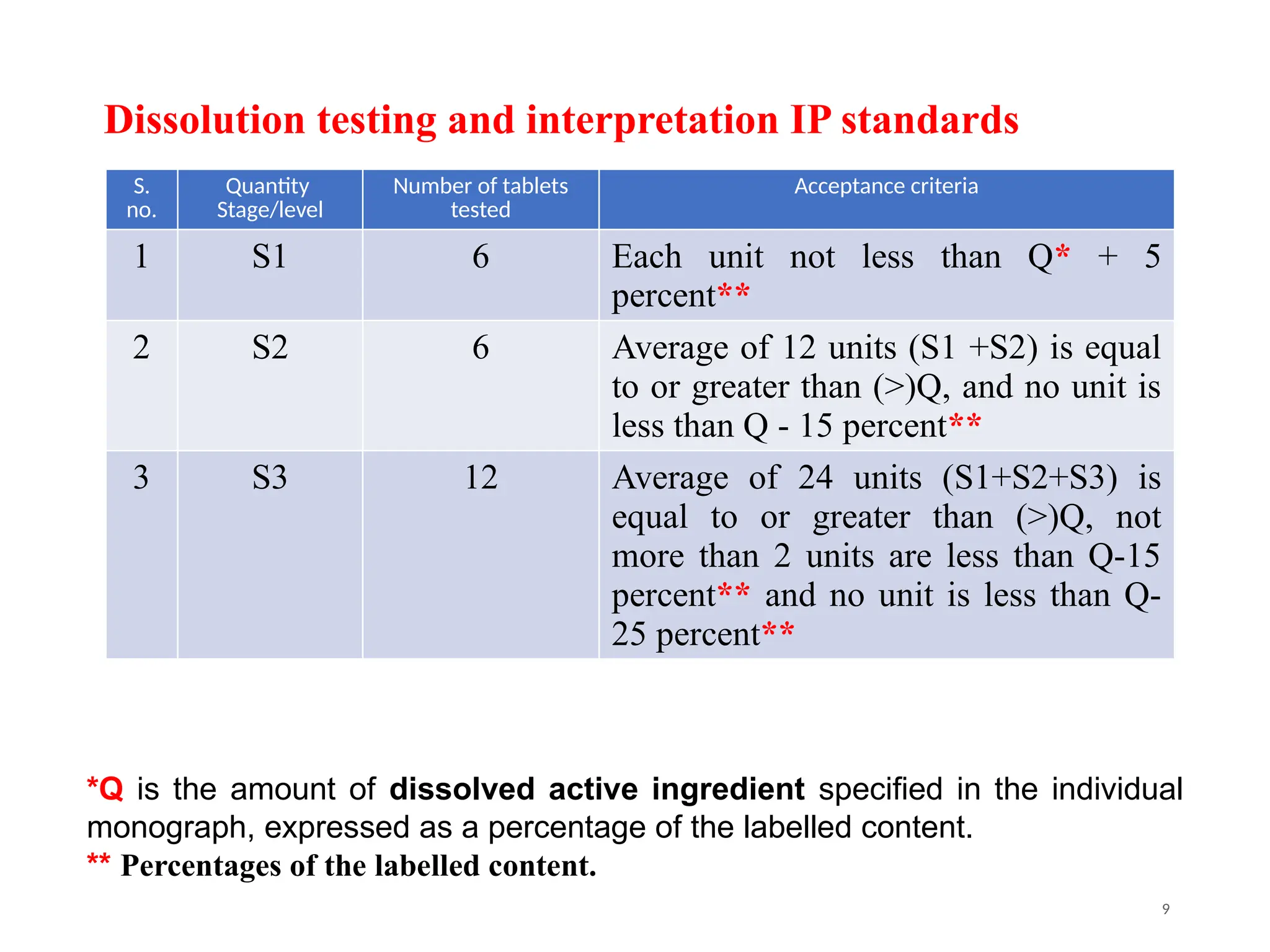 Dissolution testing and interpretation IP standards

| S. no. | Quantity Stage/level | Number of tablets tested | Acceptance criteria |
|---|---|---|---|
| 1 | S1 | 6 | Each unit not less than Q* + 5 percent** |
| 2 | S2 | 6 | Average of 12 units (S1 +S2) is equal to or greater than (>)Q, and no unit is less than Q - 15 percent** |
| 3 | S3 | 12 | Average of 24 units (S1+S2+S3) is equal to or greater than (>)Q, not more than 2 units are less than Q-15 percent** and no unit is less than Q-25 percent** |

*Q is the amount of dissolved active ingredient specified in the individual monograph, expressed as a percentage of the labelled content.
** Percentages of the labelled content.

9